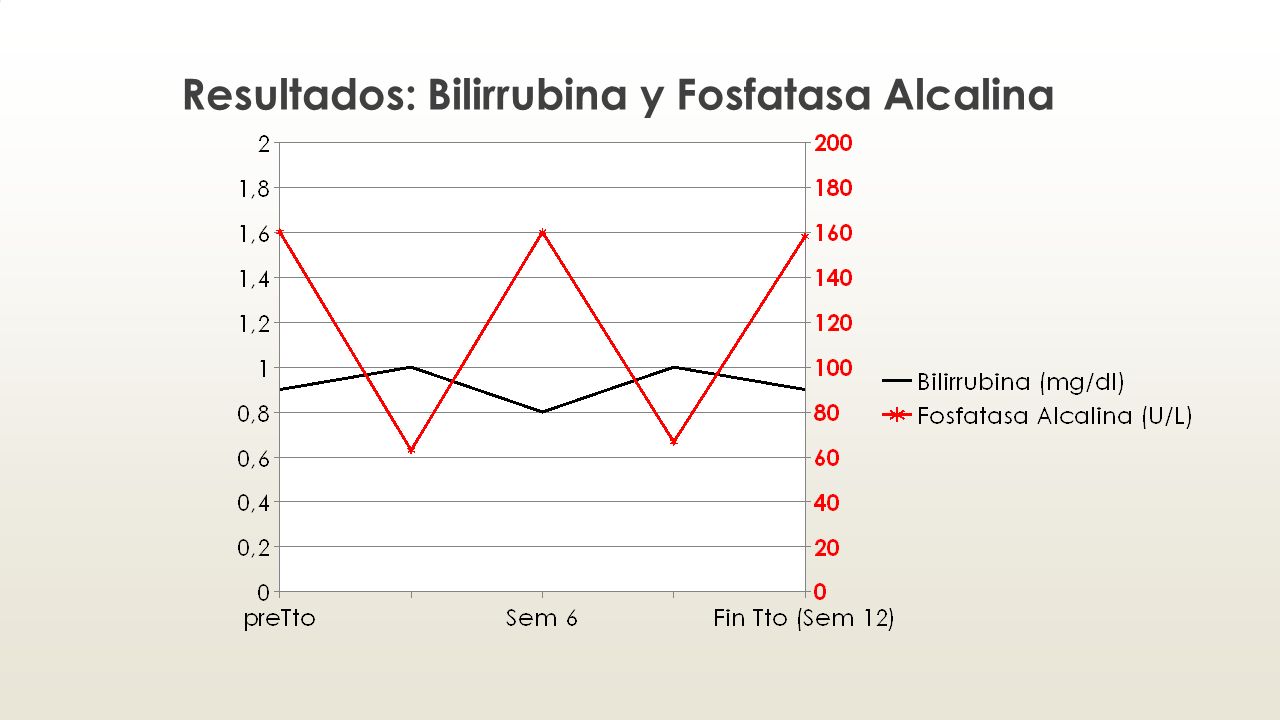 Resultados: Bilirrubina y Fosfatasa Alcalina

2
1,8
1,6
1,4
1,2
1
0,8
0,6
0,4
0,2
0

200
180
160
140
120
100
80
60
40
20
0

preTto
Sem 6
Fin Tto (Sem 12)

Bilirrubina (mg/dl)
Fosfatasa Alcalina (U/L)